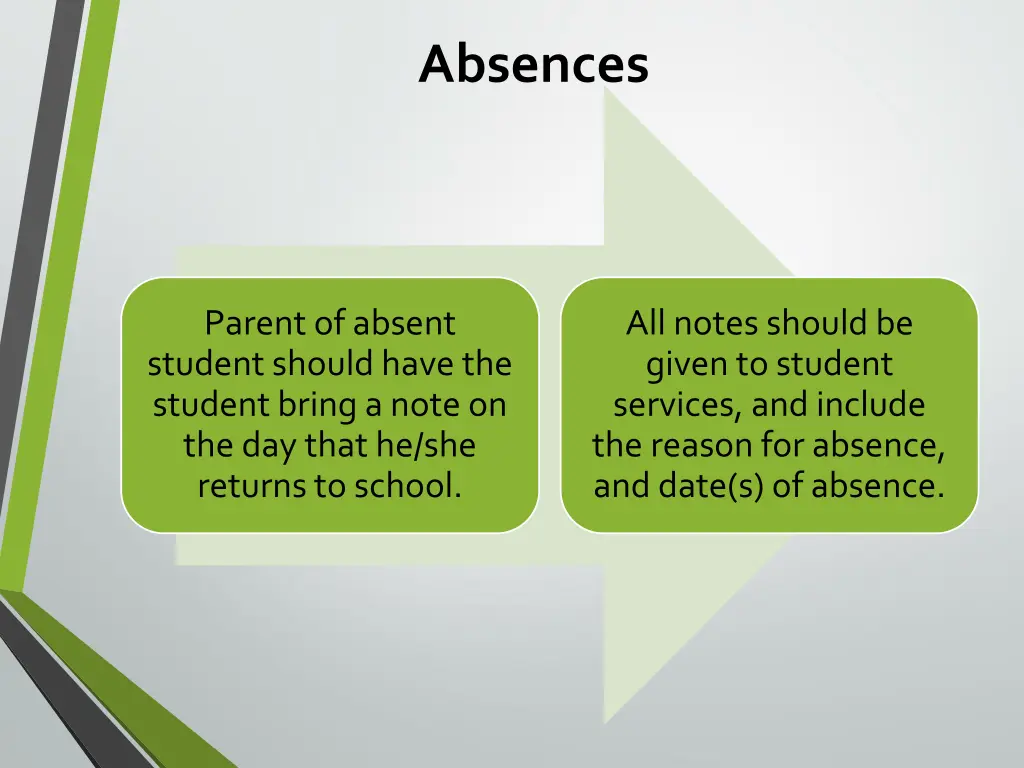 Absences

Parent of absent student should have the student bring a note on the day that he/she returns to school.

All notes should be given to student services, and include the reason for absence, and date(s) of absence.